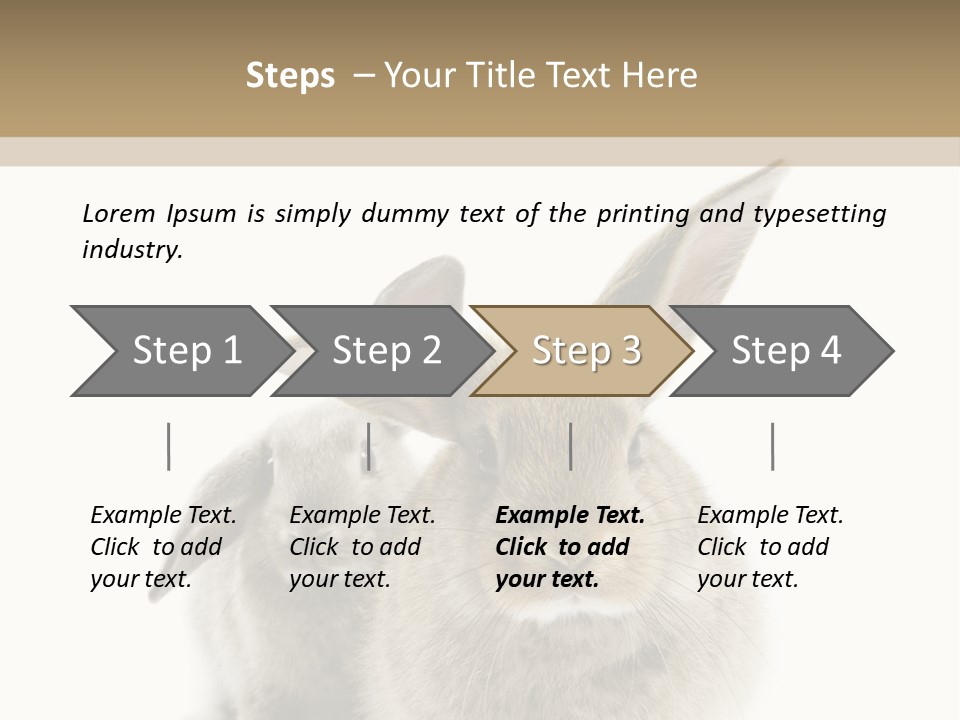 Steps – Your Title Text Here

Lorem Ipsum is simply dummy text of the printing and typesetting industry.

Step 1

Step 2

Step 3

Step 4

Example Text. Click to add your text.

Example Text. Click to add your text.

Example Text. Click to add your text.

Example Text. Click to add your text.